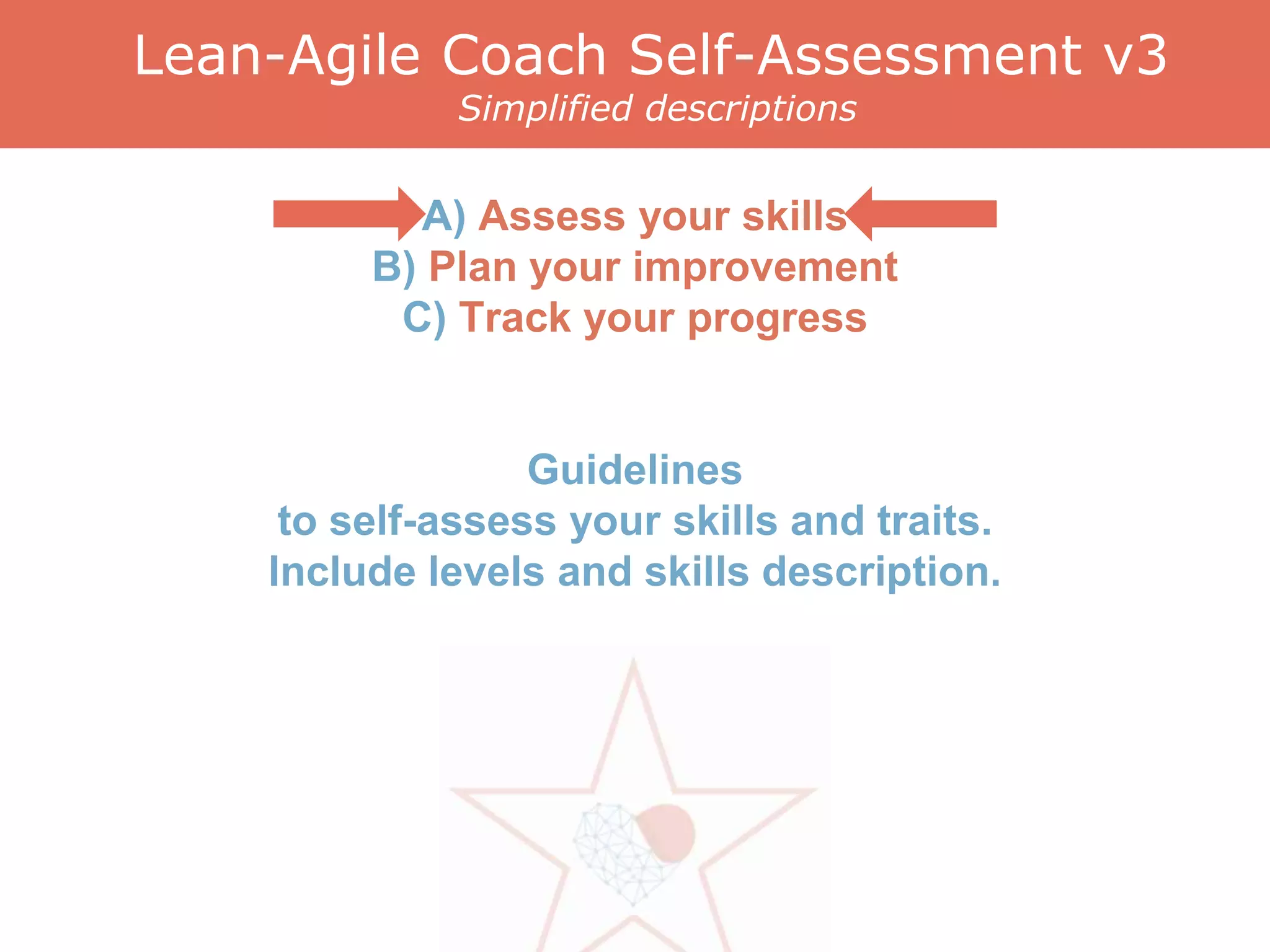 Lean-Agile Coach Self-Assessment v3
Simplified descriptions

A) Assess your skills
B) Plan your improvement
C) Track your progress

Guidelines
to self-assess your skills and traits.
Include levels and skills description.